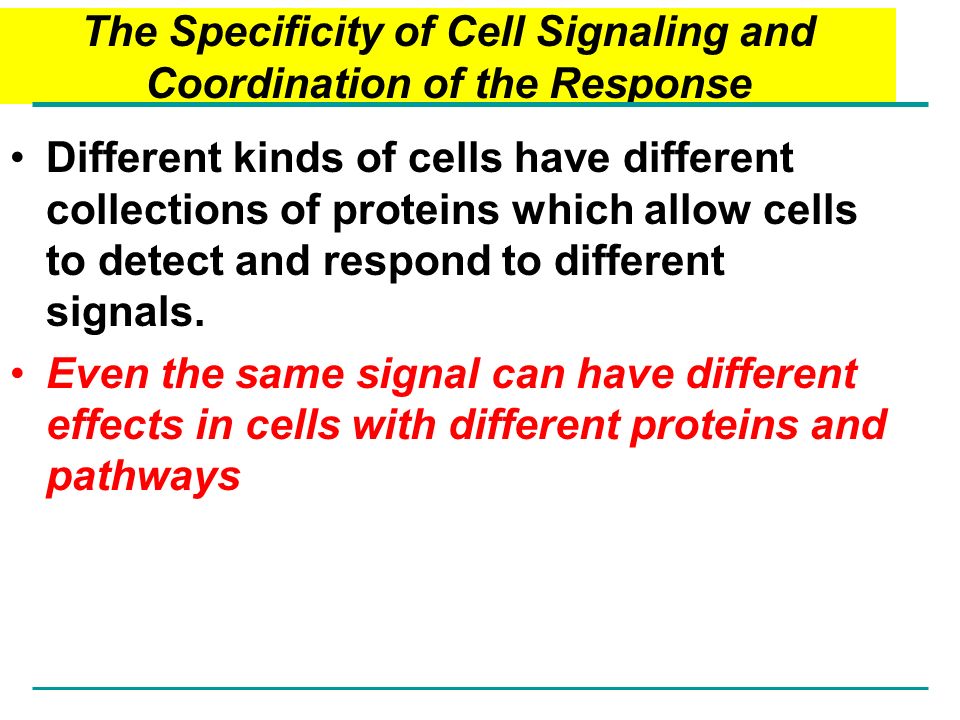 The Specificity of Cell Signaling and Coordination of the Response

• Different kinds of cells have different collections of proteins which allow cells to detect and respond to different signals.

• Even the same signal can have different effects in cells with different proteins and pathways